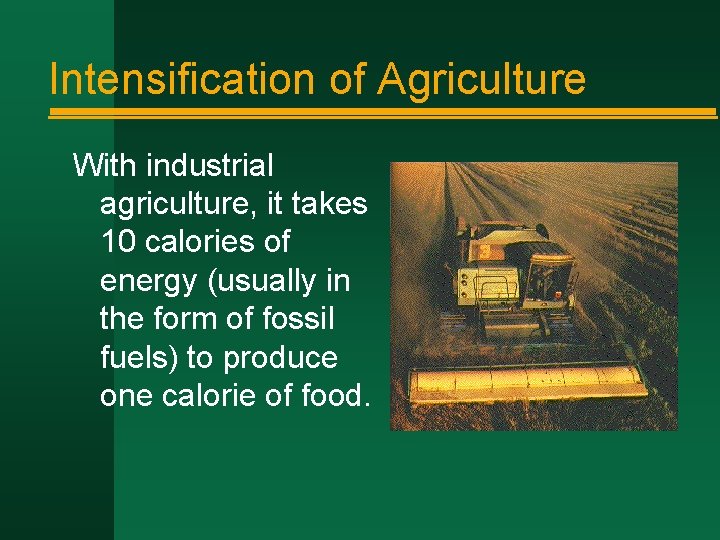 Intensification of Agriculture

With industrial agriculture, it takes 10 calories of energy (usually in the form of fossil fuels) to produce one calorie of food.